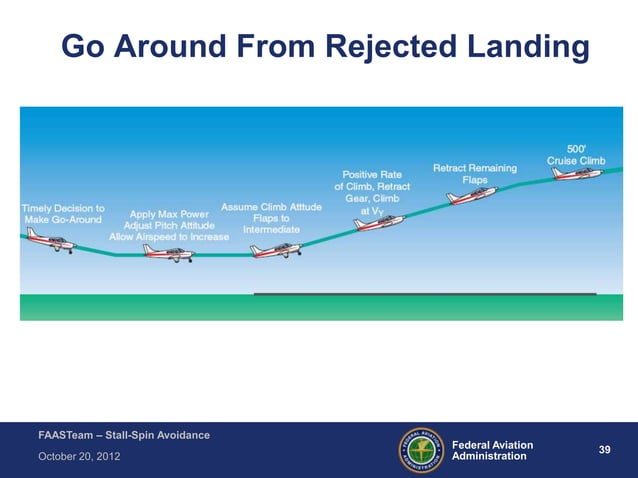 Go Around From Rejected Landing

Timely Decision to Make Go-Around

Apply Max Power Adjust Pitch Attitude Allow Airspeed to Increase

Assume Climb Atttude Flaps to Intermediate

Positive Rate of Climb, Retract Gear, Climb at $V_Y$

Retract Remaining Flaps

500' Cruise Climb

FAASTeam – Stall-Spin Avoidance
October 20, 2012

FEDERAL AVIATION ADMINISTRATION

Federal Aviation Administration

39